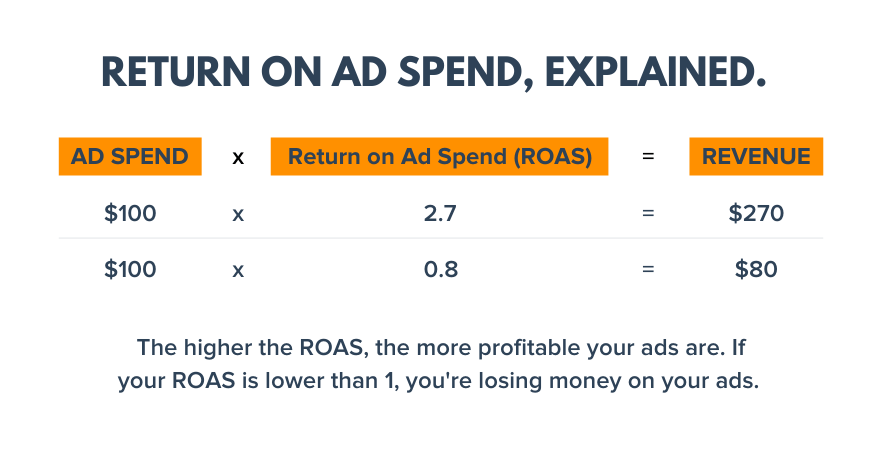 RETURN ON AD SPEND, EXPLAINED.

| AD SPEND | x | Return on Ad Spend (ROAS) | = | REVENUE |
|---|---|---|---|---|
| \$100 | x | 2.7 | = | \$270 |
| \$100 | x | 0.8 | = | \$80 |

The higher the ROAS, the more profitable your ads are. If your ROAS is lower than 1, you're losing money on your ads.